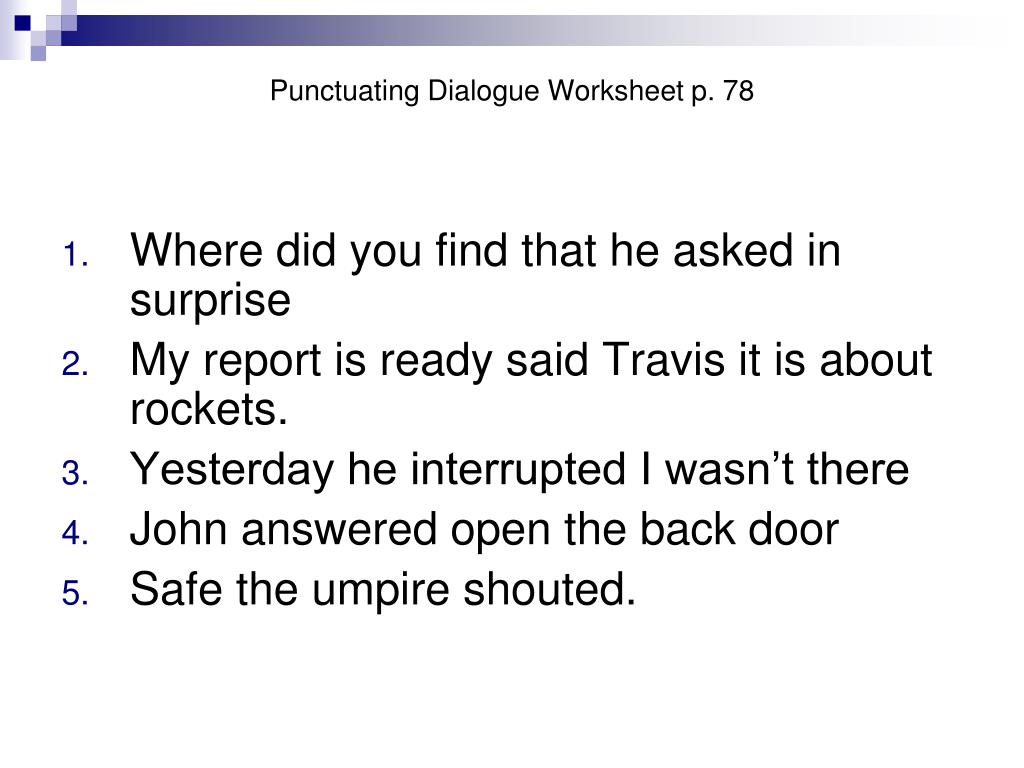 Punctuating Dialogue Worksheet p. 78

1. Where did you find that he asked in surprise
2. My report is ready said Travis it is about rockets.
3. Yesterday he interrupted I wasn’t there
4. John answered open the back door
5. Safe the umpire shouted.